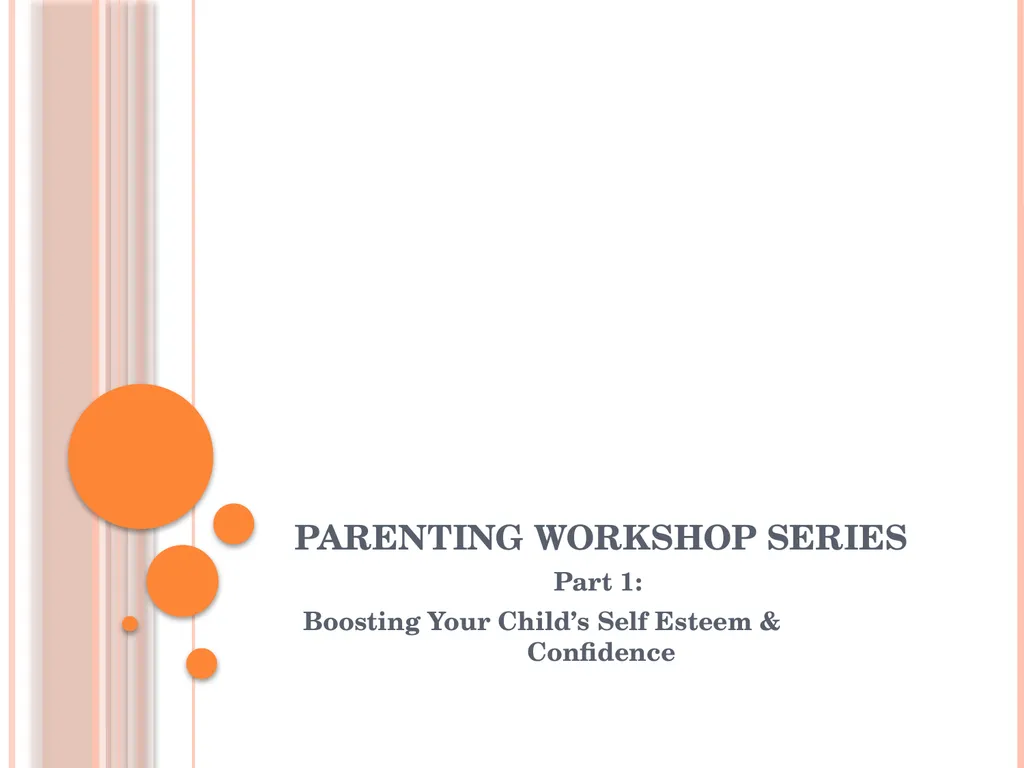 PARENTING WORKSHOP SERIES

Part 1:

Boosting Your Child’s Self Esteem & Confidence